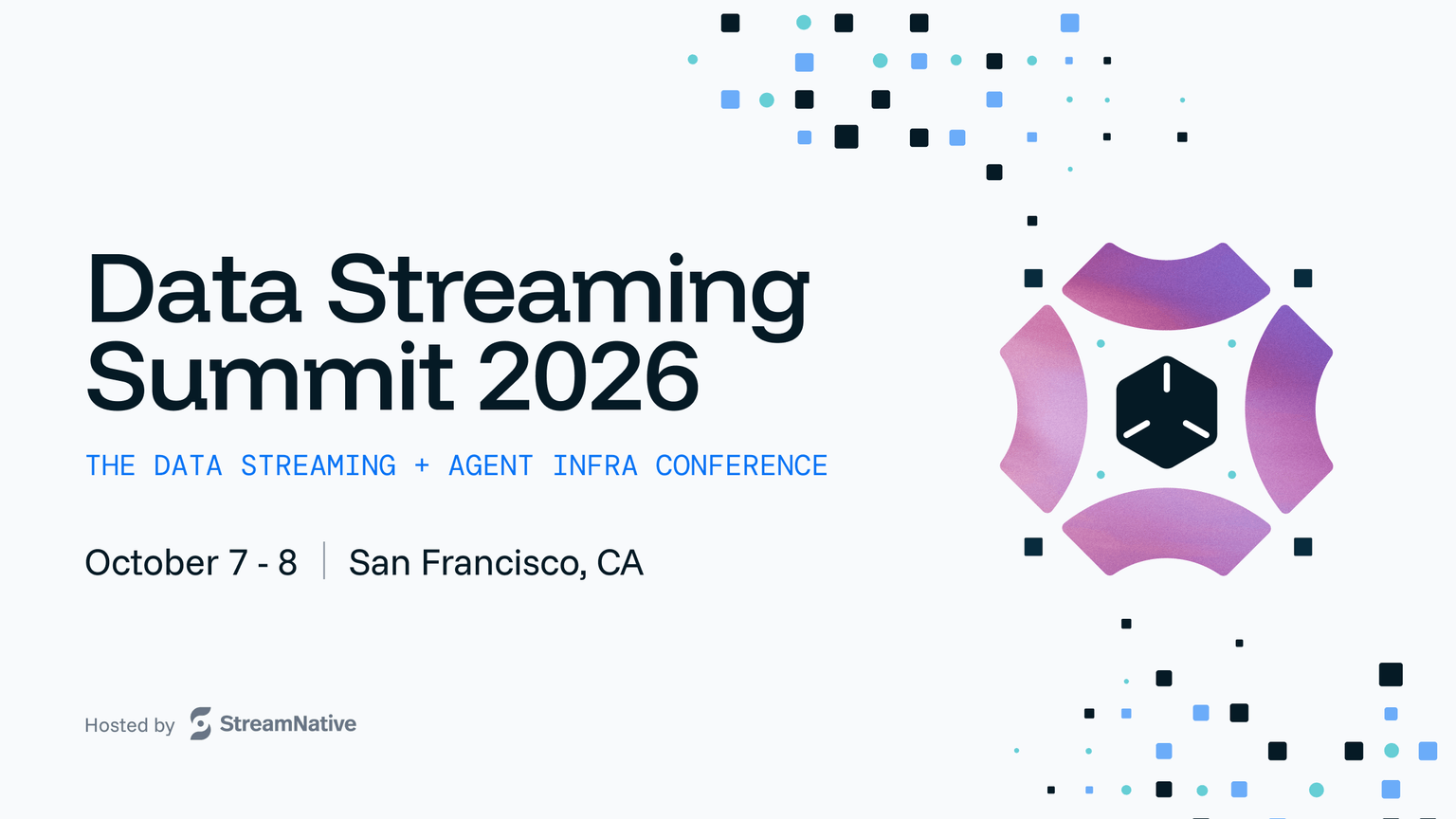 Data Streaming Summit 2026

THE DATA STREAMING + AGENT INFRA CONFERENCE

October 7 - 8 | San Francisco, CA

Hosted by StreamNative